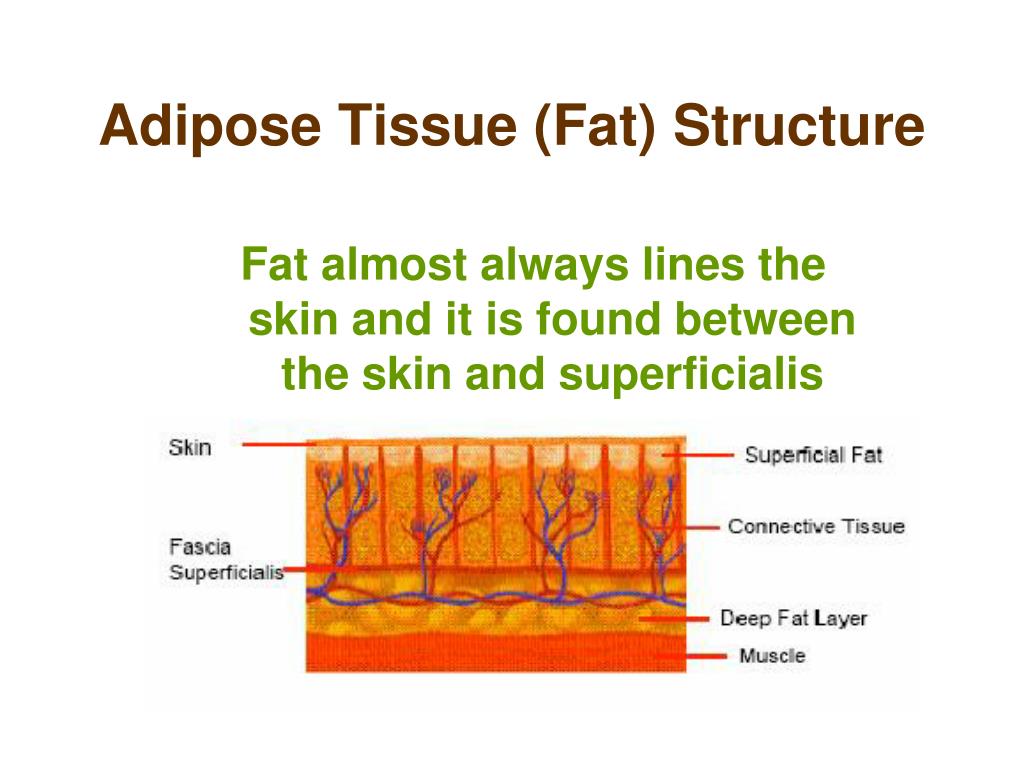 Adipose Tissue (Fat) Structure

Fat almost always lines the skin and it is found between the skin and superficialis

Skin
Fascia Superficialis
Superficial Fat
Connective Tissue
Deep Fat Layer
Muscle